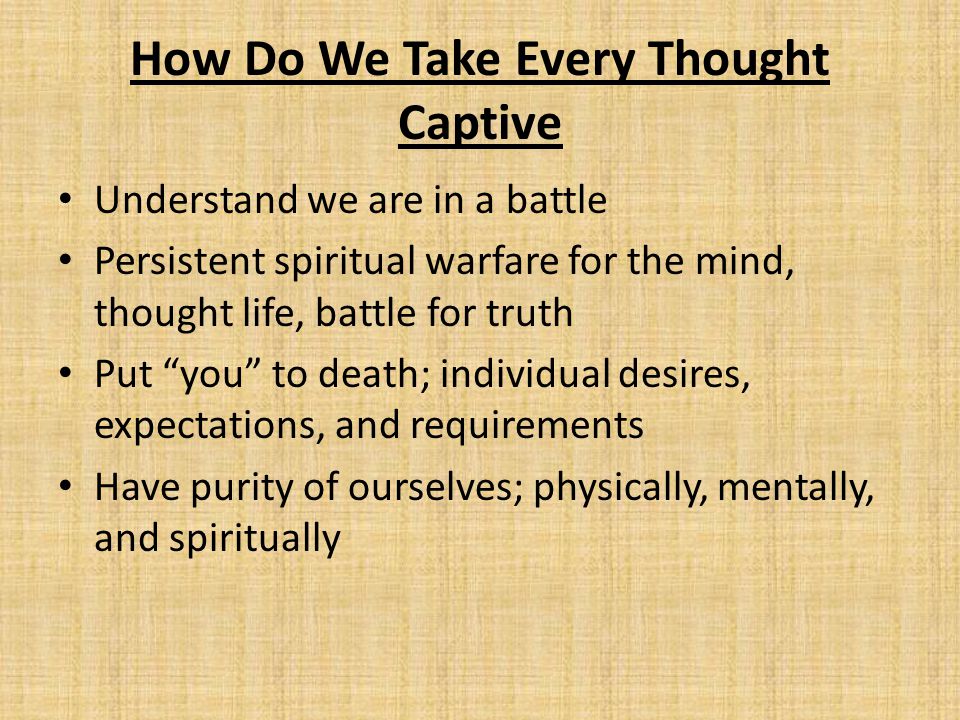 How Do We Take Every Thought Captive

• Understand we are in a battle
• Persistent spiritual warfare for the mind, thought life, battle for truth
• Put “you” to death; individual desires, expectations, and requirements
• Have purity of ourselves; physically, mentally, and spiritually